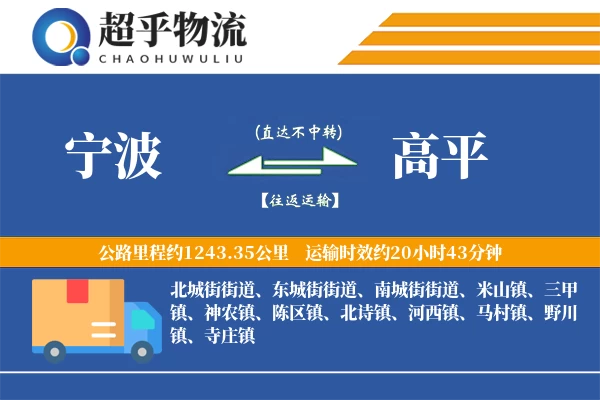 超乎物流
CHAOHUWULIU

宁波

(直达不中转)

【往返运输】

高平

公路里程约1243.35公里 运输时效约20小时43分钟

北城街街道、东城街街道、南城街街道、米山镇、三甲镇、神农镇、陈区镇、北诗镇、河西镇、马村镇、野川镇、寺庄镇